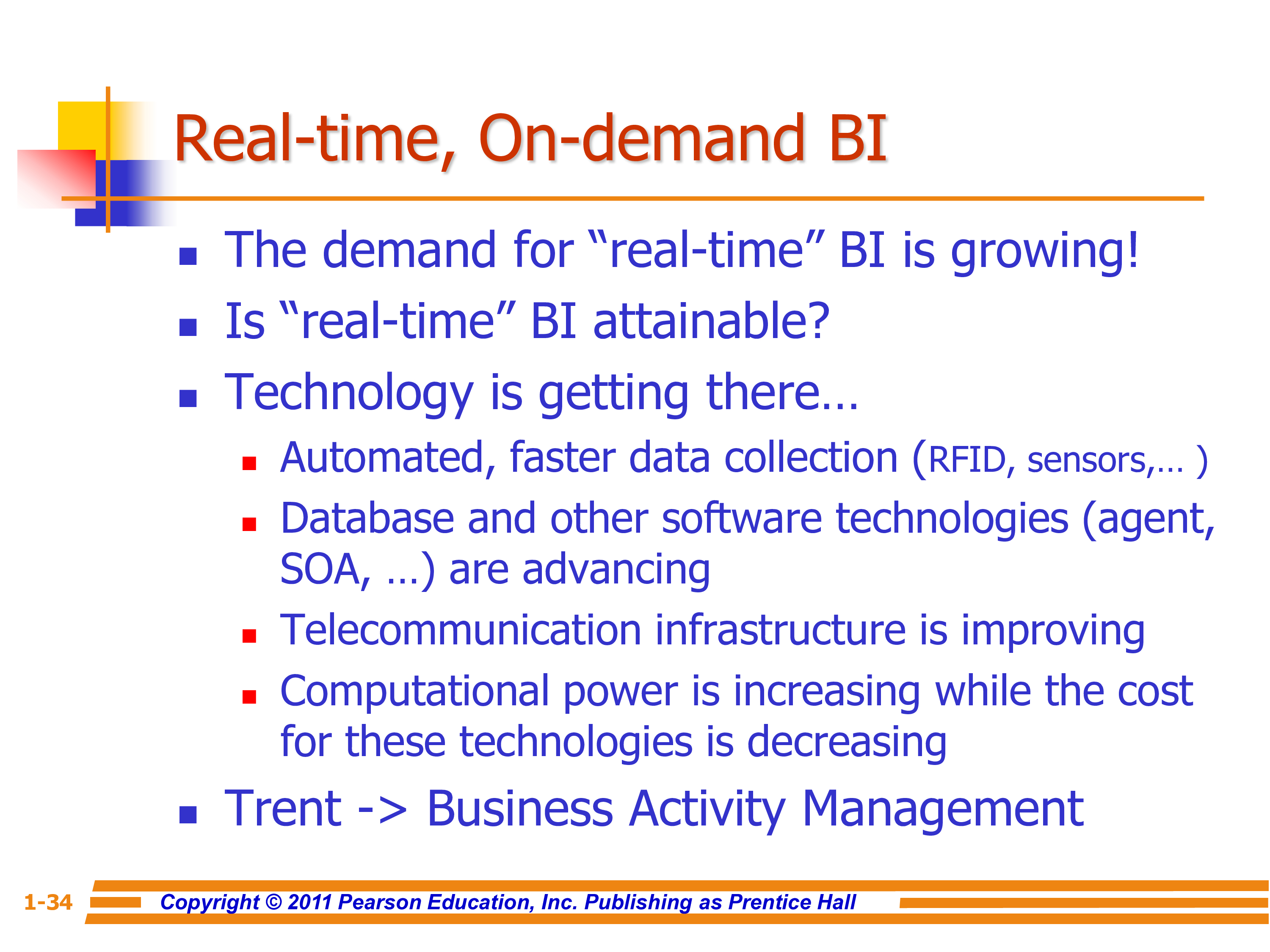 Real-time, On-demand BI

- The demand for “real-time” BI is growing!
- Is “real-time” BI attainable?
- Technology is getting there…
  - Automated, faster data collection (RFID, sensors,… )
  - Database and other software technologies (agent, SOA, …) are advancing
  - Telecommunication infrastructure is improving
  - Computational power is increasing while the cost for these technologies is decreasing
- Trent -> Business Activity Management

1-34 Copyright © 2011 Pearson Education, Inc. Publishing as Prentice Hall